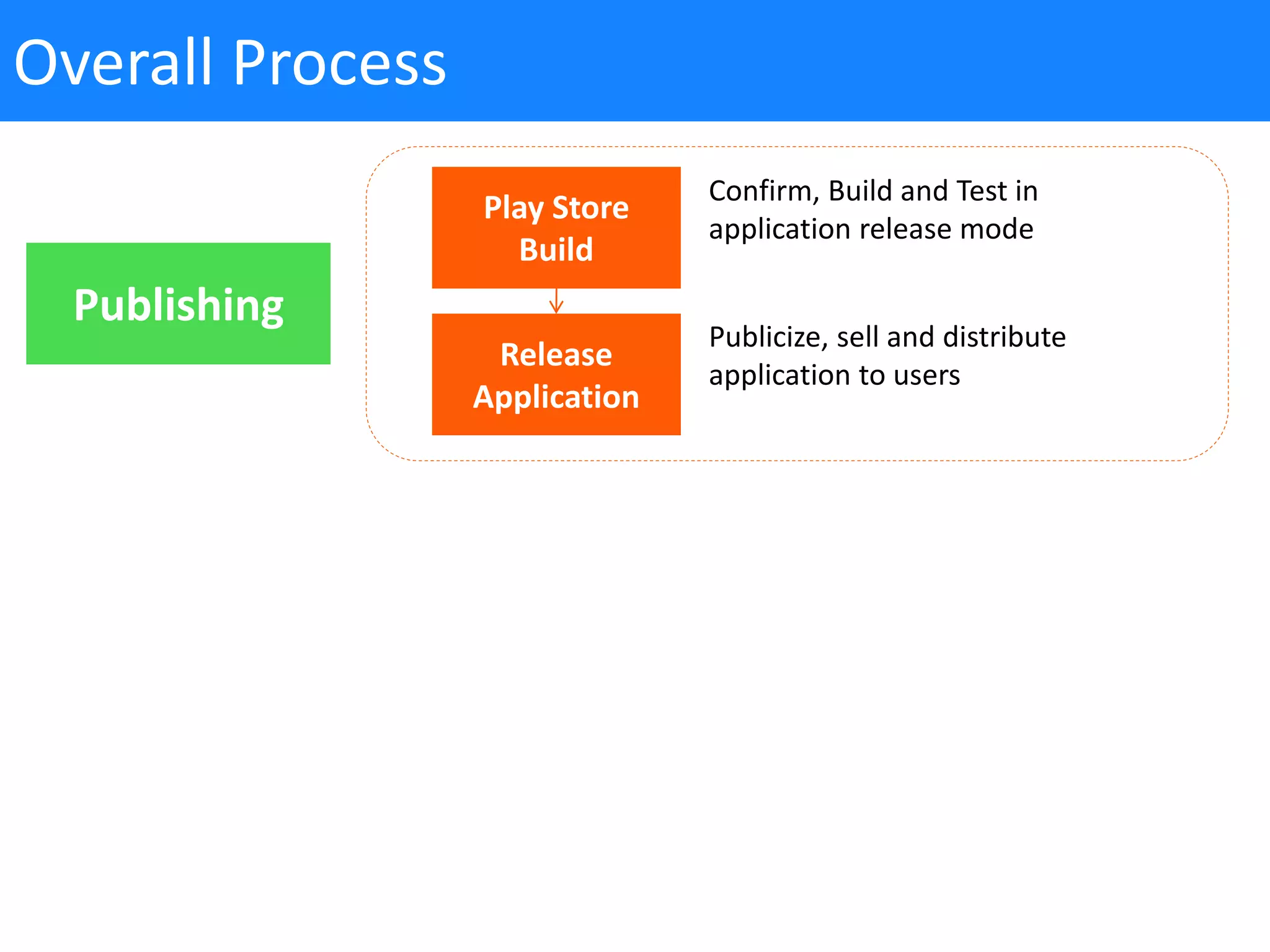 Overall Process

Publishing

Play Store Build

Confirm, Build and Test in application release mode

Release Application

Publicize, sell and distribute application to users